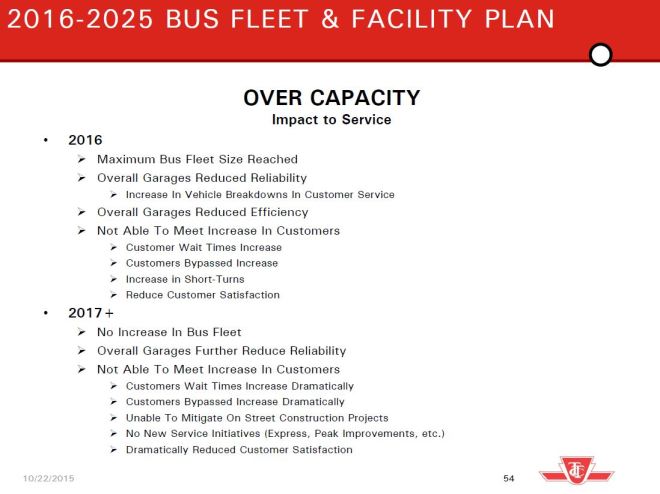 2016-2025 BUS FLEET & FACILITY PLAN

OVER CAPACITY
Impact to Service

• 2016
➢ Maximum Bus Fleet Size Reached
➢ Overall Garages Reduced Reliability
➢ Increase In Vehicle Breakdowns In Customer Service
➢ Overall Garages Reduced Efficiency
➢ Not Able To Meet Increase In Customers
➢ Customer Wait Times Increase
➢ Customers Bypassed Increase
➢ Increase in Short-Turns
➢ Reduce Customer Satisfaction

• 2017+
➢ No Increase In Bus Fleet
➢ Overall Garages Further Reduce Reliability
➢ Not Able To Meet Increase In Customers
➢ Customers Wait Times Increase Dramatically
➢ Customers Bypassed Increase Dramatically
➢ Unable To Mitigate On Street Construction Projects
➢ No New Service Initiatives (Express, Peak Improvements, etc.)
➢ Dramatically Reduced Customer Satisfaction

10/22/2015
54
TTC